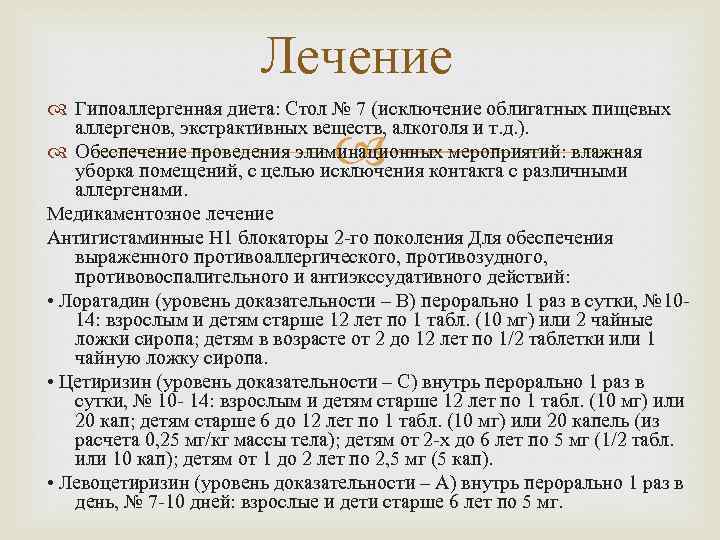 Лечение

Гипоаллергенная диета: Стол № 7 (исключение облигатных пищевых аллергенов, экстрактивных веществ, алкоголя и т.д.).

Обеспечение проведения элиминационных мероприятий: влажная уборка помещений, с целью исключения контакта с различными аллергенами.

Медикаментозное лечение

Антигистаминные Н1 блокаторы 2-го поколения Для обеспечения выраженного противоаллергического, противозудного, противовоспалительного и антиэкссудативного действий:

• Лоратадин (уровень доказательности – В) перорально 1 раз в сутки, №10-14: взрослым и детям старше 12 лет по 1 табл. (10 мг) или 2 чайные ложки сиропа; детям в возрасте от 2 до 12 лет по 1/2 таблетки или 1 чайную ложку сиропа.

• Цетиризин (уровень доказательности – С) внутрь перорально 1 раз в сутки, № 10- 14: взрослым и детям старше 12 лет по 1 табл. (10 мг) или 20 кап; детям старше 6 до 12 лет по 1 табл. (10 мг) или 20 капель (из расчета 0,25 мг/кг массы тела); детям от 2-х до 6 лет по 5 мг (1/2 табл. или 10 кап); детям от 1 до 2 лет по 2,5 мг (5 кап).

• Левоцетиризин (уровень доказательности – А) внутрь перорально 1 раз в день, № 7-10 дней: взрослые и дети старше 6 лет по 5 мг.